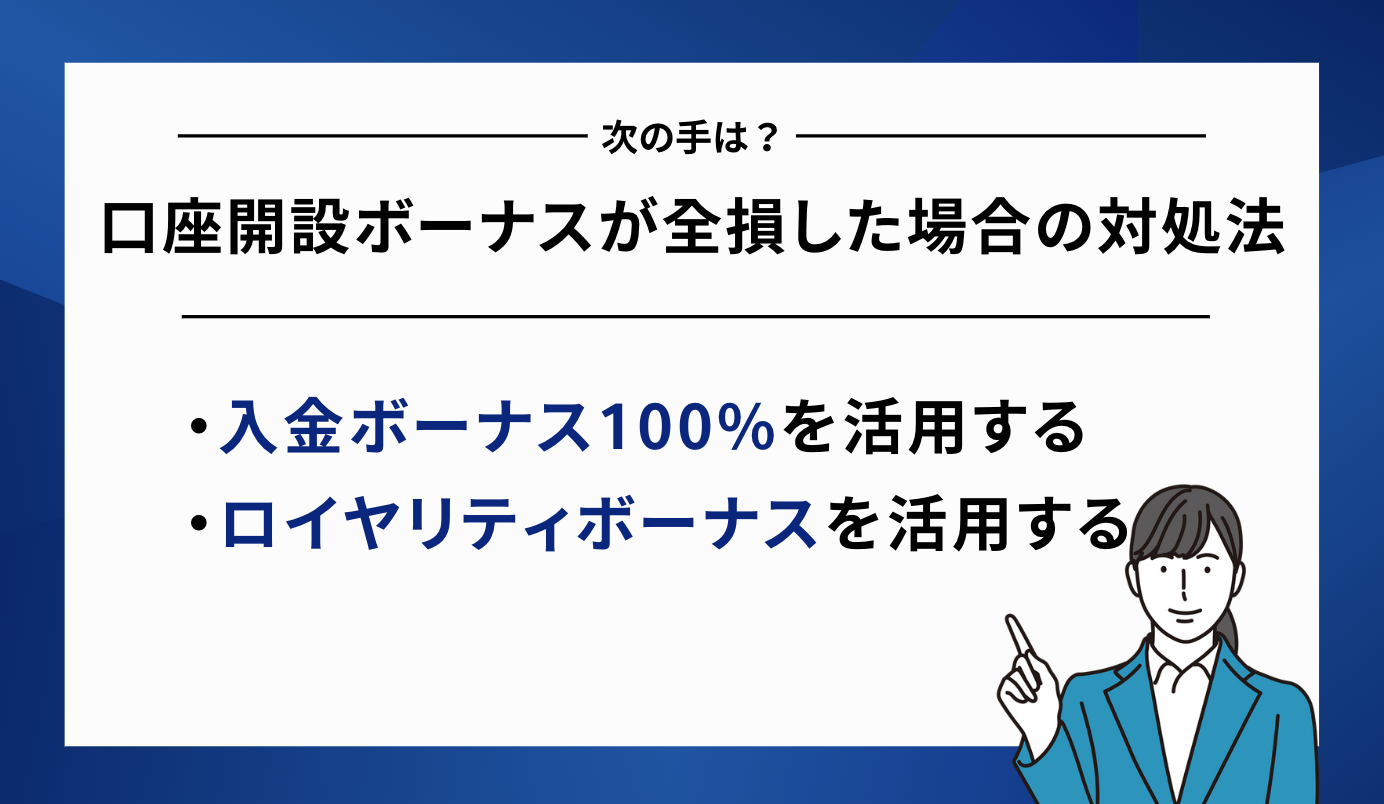 次の手は？

口座開設ボーナスが全損した場合の対処法

・入金ボーナス100%を活用する
・ロイヤリティボーナスを活用する